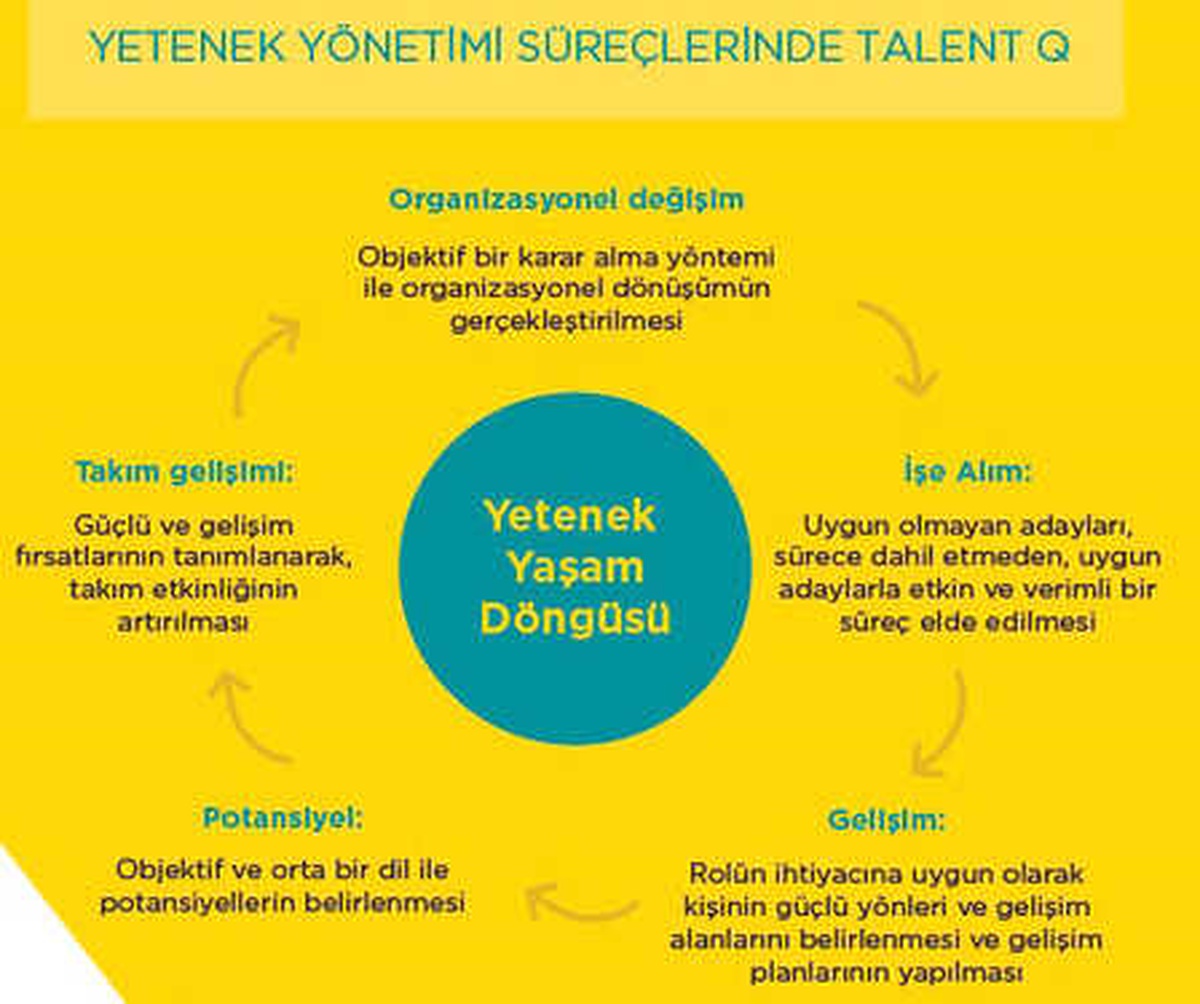 YETENEK YÖNETİMİ SÜREÇLERİNDE TALENT Q

Organizasyonel değişim

Objektif bir karar alma yöntemi ile organizasyonel dönüşümün gerçekleştirilmesi

İşe Alım:

Uygun olmayan adayları, sürece dahil etmeden, uygun adaylarla etkin ve verimli bir süreç elde edilmesi

Gelişim:

Rolün ihtiyacına uygun olarak kişinin güçlü yönleri ve gelişim alanlarını belirlenmesi ve gelişim planlarının yapılması

Potansiyel:

Objektif ve orta bir dil ile potansiyellerin belirlenmesi

Takım gelişimi:

Güçlü ve gelişim fırsatlarının tanımlanarak, takım etkinliğinin artırılması

Yetenek Yaşam Döngüsü